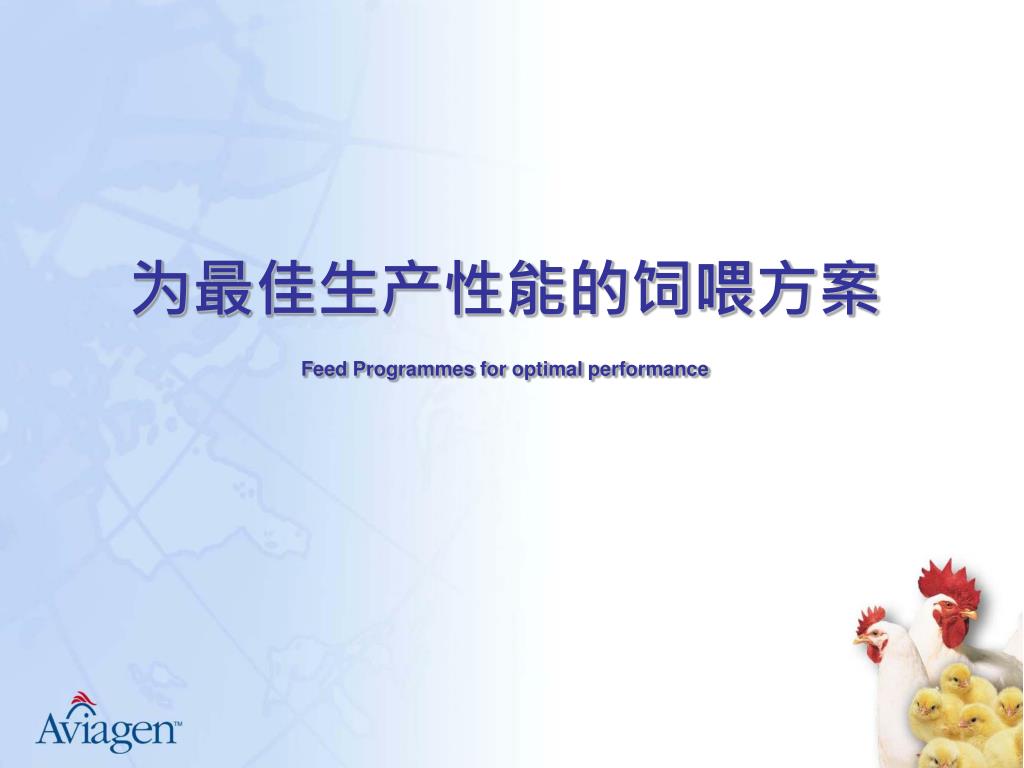 为最佳生产性能的饲喂方案

Feed Programmes for optimal performance

Aviagen™